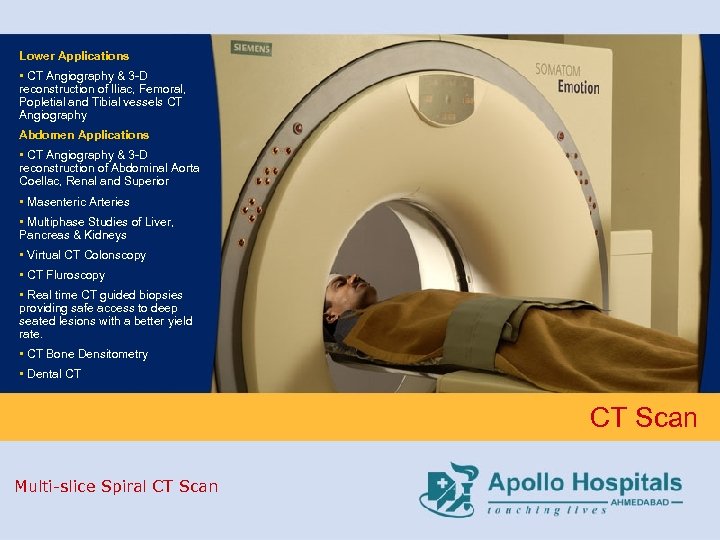 Lower Applications

▪ CT Angiography & 3-D reconstruction of Iliac, Femoral, Popletial and Tibial vessels CT Angiography

Abdomen Applications

▪ CT Angiography & 3-D reconstruction of Abdominal Aorta Coeliac, Renal and Superior

▪ Masenteric Arteries

▪ Multiphase Studies of Liver, Pancreas & Kidneys

▪ Virtual CT Colonscopy

▪ CT Fluroscopy

▪ Real time CT guided biopsies providing safe access to deep seated lesions with a better yield rate.

▪ CT Bone Densitometry

▪ Dental CT

SIEMENS

SOMATOM Emotion

CT Scan

Multi-slice Spiral CT Scan

Apollo Hospitals
AHMEDABAD
touching lives